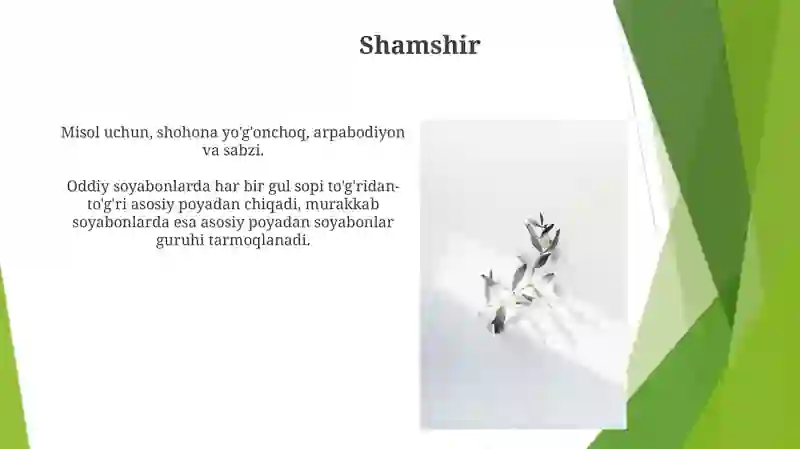 Shamshir

Misol uchun, shohona yo'g'onchoq, arpabodiyon va sabzi.

Oddiy soyabonlarda har bir gul sopi to'g'ridan-to'g'ri asosiy poyadan chiqadi, murakkab soyabonlarda esa asosiy poyadan soyabonlar guruhi tarmoqlanadi.